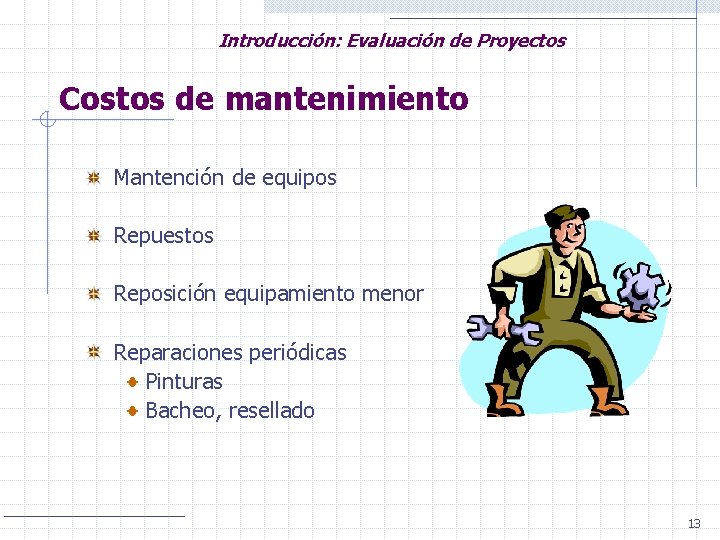 Introducción: Evaluación de Proyectos

Costos de mantenimiento

Mantención de equipos

Repuestos

Reposición equipamiento menor

Reparaciones periódicas
Pinturas
Bacheo, resellado

13